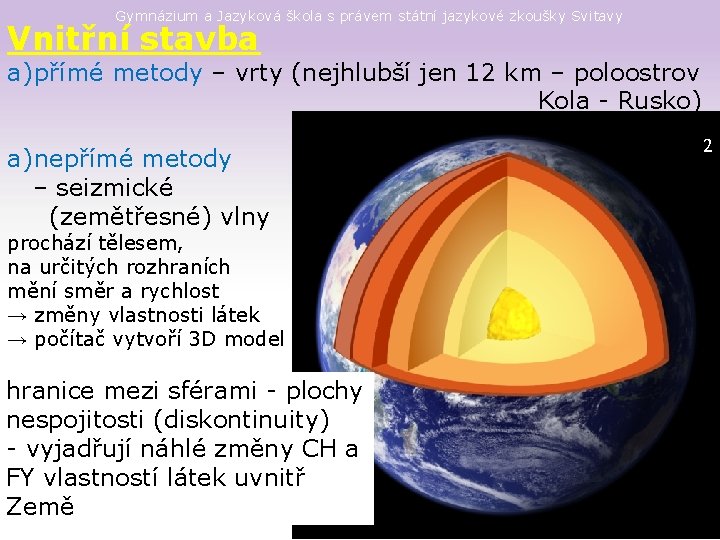 Gymnázium a Jazyková škola s právem státní jazykové zkoušky Svitavy

Vnitřní stavba

a)přímé metody – vrty (nejhlubší jen 12 km – poloostrov Kola - Rusko)

2

a)nepřímé metody
– seizmické (zemětřesné) vlny
prochází tělesem, na určitých rozhraních mění směr a rychlost
→ změny vlastnosti látek
→ počítač vytvoří 3D model

hranice mezi sférami - plochy nespojitosti (diskontinuity)
- vyjadřují náhlé změny CH a FY vlastností látek uvnitř Země